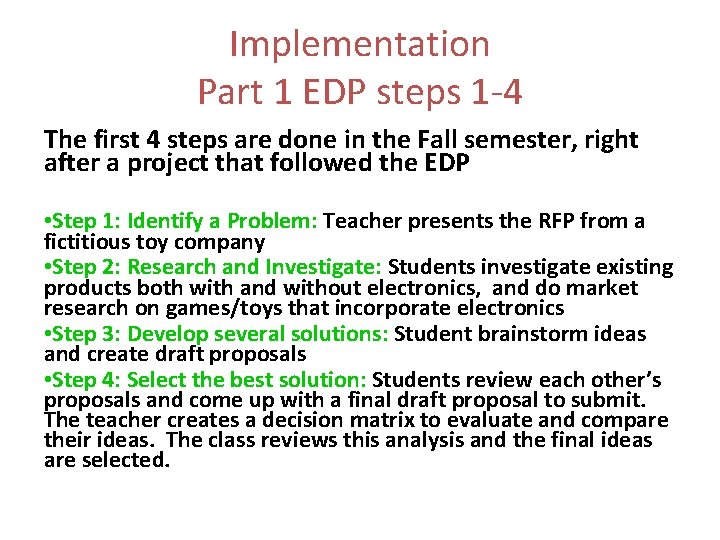 Implementation
Part 1 EDP steps 1-4

The first 4 steps are done in the Fall semester, right after a project that followed the EDP

•Step 1: Identify a Problem: Teacher presents the RFP from a fictitious toy company
•Step 2: Research and Investigate: Students investigate existing products both with and without electronics, and do market research on games/toys that incorporate electronics
•Step 3: Develop several solutions: Student brainstorm ideas and create draft proposals
•Step 4: Select the best solution: Students review each other's proposals and come up with a final draft proposal to submit. The teacher creates a decision matrix to evaluate and compare their ideas. The class reviews this analysis and the final ideas are selected.